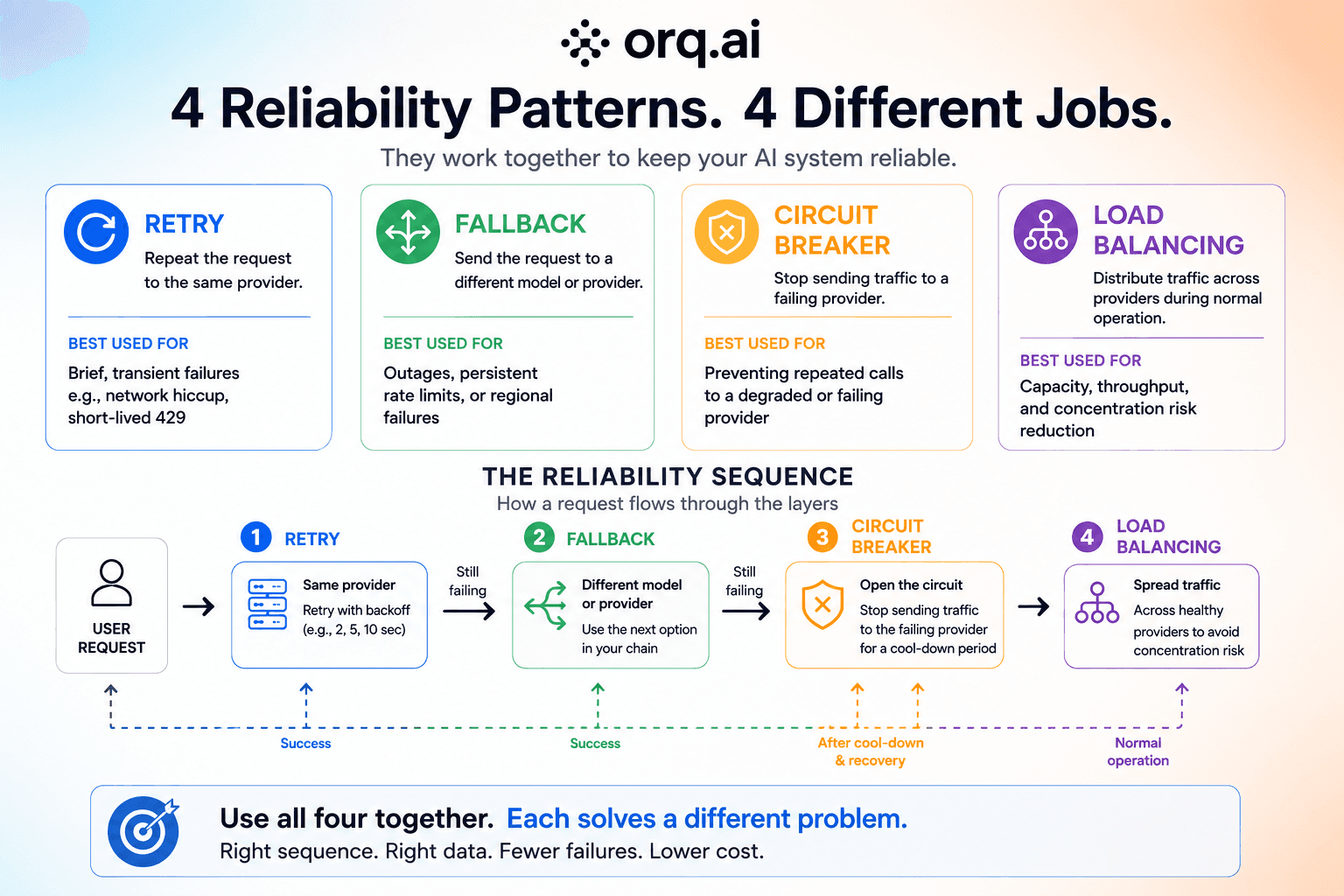 orq.ai

4 Reliability Patterns. 4 Different Jobs.

They work together to keep your AI system reliable.

RETRY
Repeat the request to the same provider.

BEST USED FOR
Brief, transient failures e.g., network hiccup, short-lived 429

FALLBACK
Send the request to a different model or provider.

BEST USED FOR
Outages, persistent rate limits, or regional failures

CIRCUIT BREAKER
Stop sending traffic to a failing provider.

BEST USED FOR
Preventing repeated calls to a degraded or failing provider

LOAD BALANCING
Distribute traffic across providers during normal operation.

BEST USED FOR
Capacity, throughput, and concentration risk reduction

THE RELIABILITY SEQUENCE
How a request flows through the layers

USER REQUEST

1 RETRY
Same provider
Retry with backoff (e.g., 2, 5, 10 sec)

Still failing

2 FALLBACK
Different model or provider
Use the next option in your chain

Still failing

3 CIRCUIT BREAKER
Open the circuit
Stop sending traffic to the failing provider for a cool-down period

4 LOAD BALANCING
Spread traffic
Across healthy providers to avoid concentration risk

Success
Success
After cool-down & recovery
Normal operation

Use all four together. Each solves a different problem.
Right sequence. Right data. Fewer failures. Lower cost.